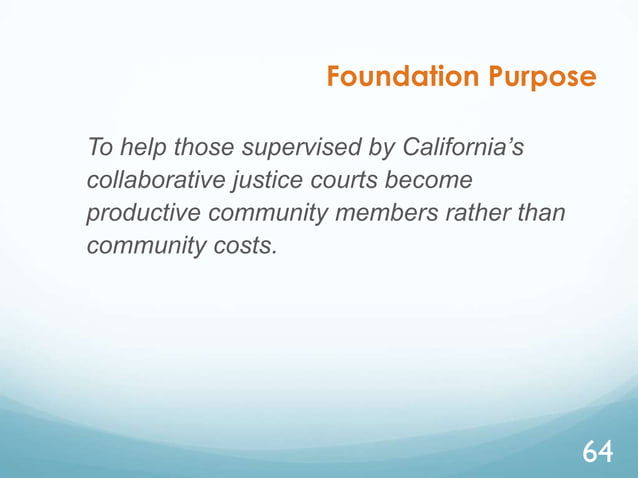 Foundation Purpose

To help those supervised by California's collaborative justice courts become productive community members rather than community costs.

64